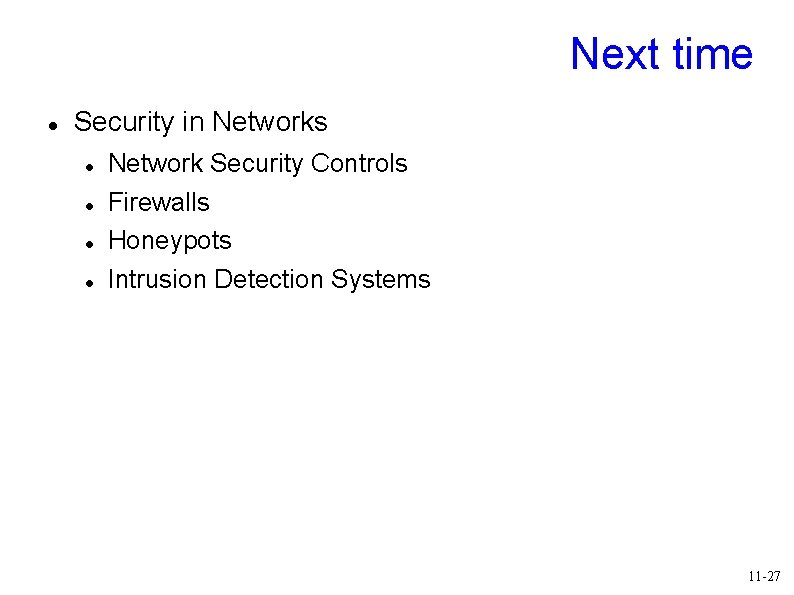 Next time

- Security in Networks
  - Network Security Controls
  - Firewalls
  - Honeypots
  - Intrusion Detection Systems

11-27